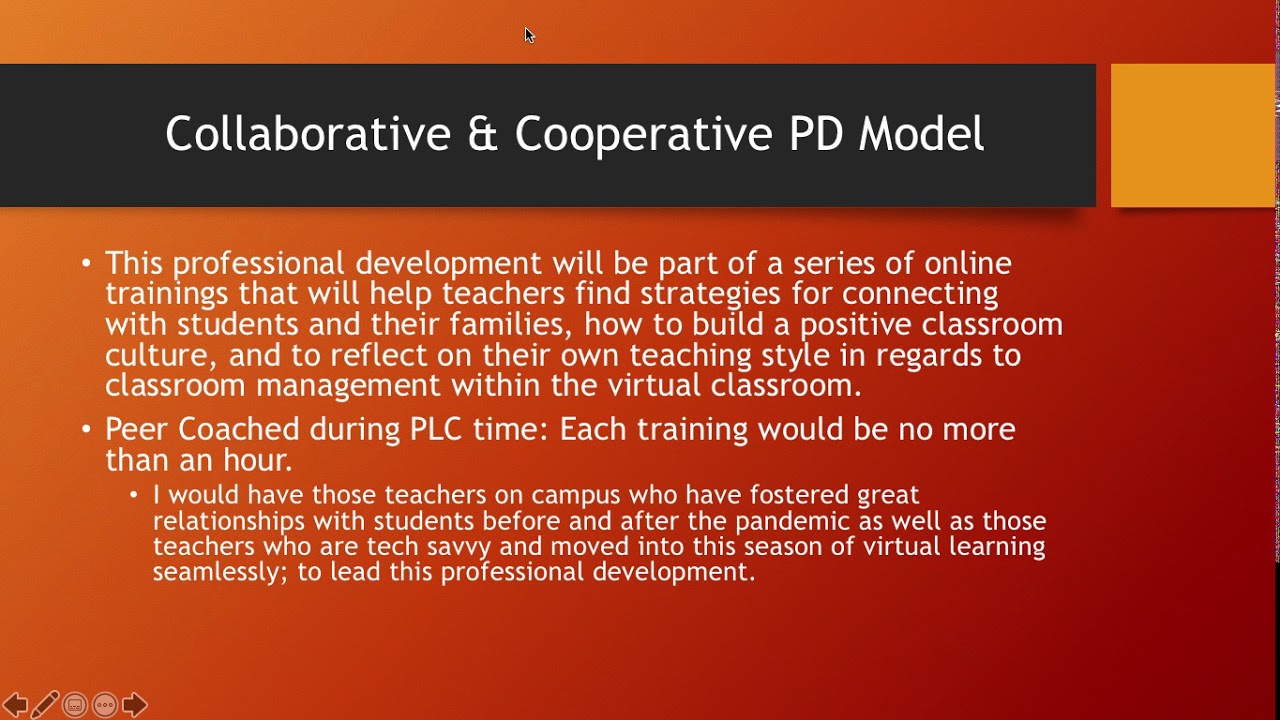 Collaborative & Cooperative PD Model

• This professional development will be part of a series of online trainings that will help teachers find strategies for connecting with students and their families, how to build a positive classroom culture, and to reflect on their own teaching style in regards to classroom management within the virtual classroom.

• Peer Coached during PLC time: Each training would be no more than an hour.

• I would have those teachers on campus who have fostered great relationships with students before and after the pandemic as well as those teachers who are tech savvy and moved into this season of virtual learning seamlessly; to lead this professional development.